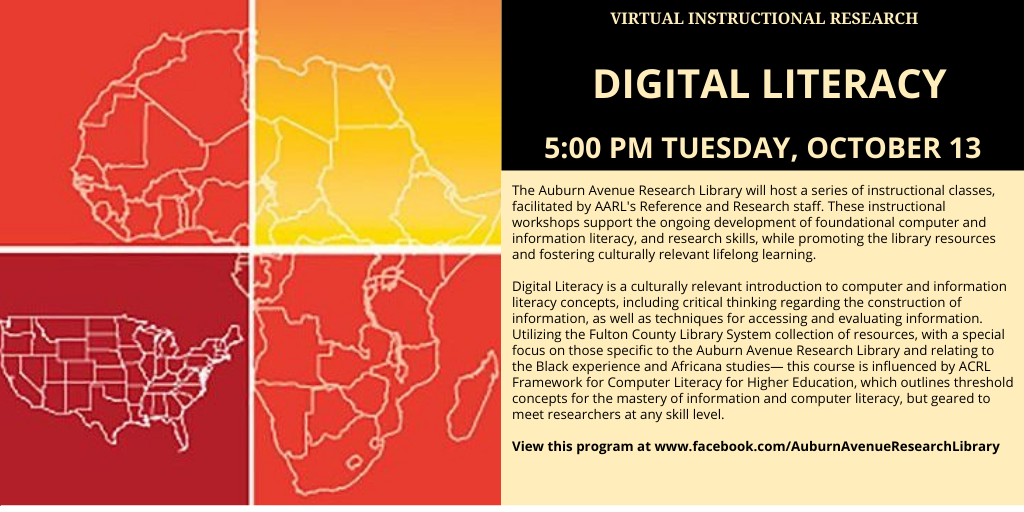 VIRTUAL INSTRUCTIONAL RESEARCH

DIGITAL LITERACY

5:00 PM TUESDAY, OCTOBER 13

The Auburn Avenue Research Library will host a series of instructional classes, facilitated by AARL's Reference and Research staff. These instructional workshops support the ongoing development of foundational computer and information literacy, and research skills, while promoting the library resources and fostering culturally relevant lifelong learning.

Digital Literacy is a culturally relevant introduction to computer and information literacy concepts, including critical thinking regarding the construction of information, as well as techniques for accessing and evaluating information. Utilizing the Fulton County Library System collection of resources, with a special focus on those specific to the Auburn Avenue Research Library and relating to the Black experience and Africana studies— this course is influenced by ACRL Framework for Computer Literacy for Higher Education, which outlines threshold concepts for the mastery of information and computer literacy, but geared to meet researchers at any skill level.

View this program at www.facebook.com/AuburnAvenueResearchLibrary